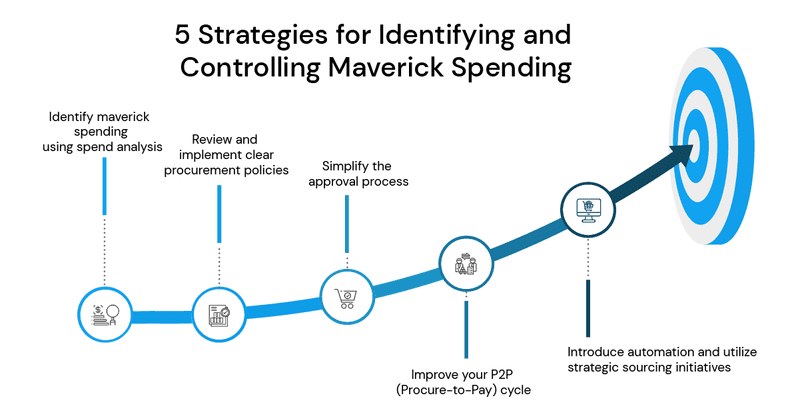 5 Strategies for Identifying and Controlling Maverick Spending

Identify maverick spending using spend analysis

Review and implement clear procurement policies

Simplify the approval process

Improve your P2P (Procure-to-Pay) cycle

Introduce automation and utilize strategic sourcing initiatives